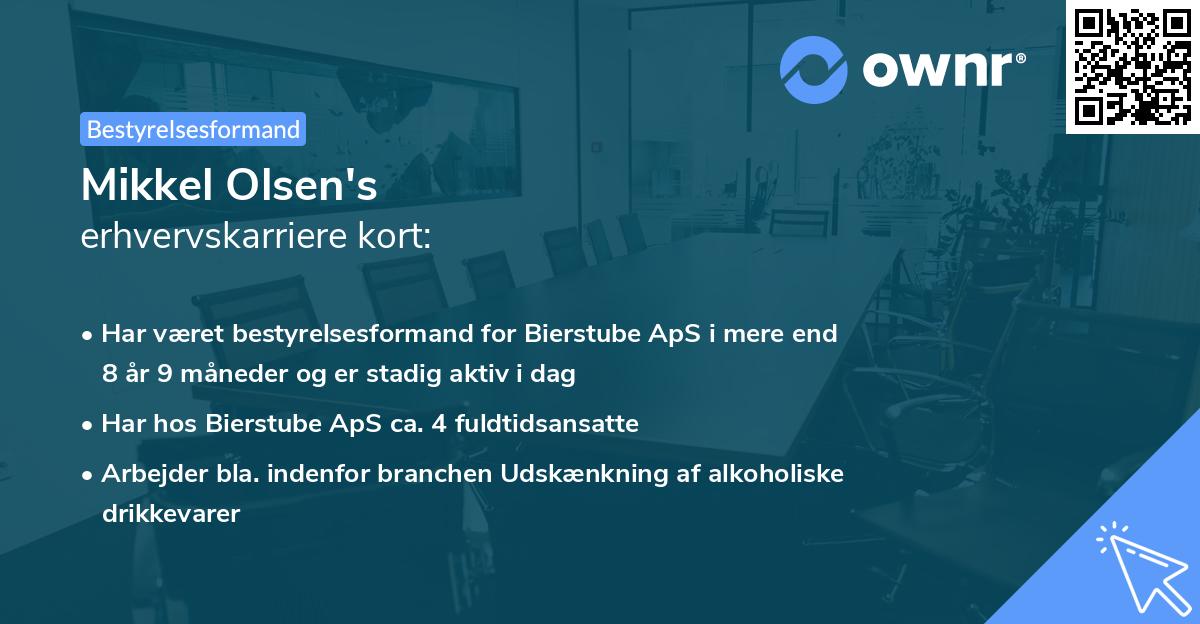 ownr®

Bestyrelsesformand

Mikkel Olsen's
erhvervskarriere kort:

• Har været bestyrelsesformand for Bierstube ApS i mere end 8 år 9 måneder og er stadig aktiv i dag
• Har hos Bierstube ApS ca. 4 fuldtidsansatte
• Arbejder bla. indenfor branchen Udskænkning af alkoholiske drikkevarer